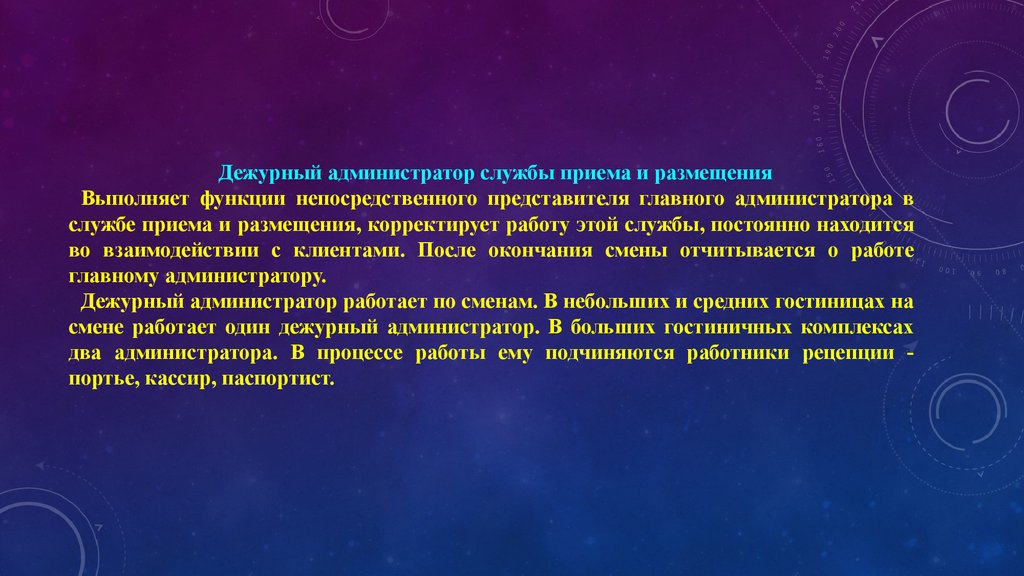 Дежурный администратор службы приема и размещения

Выполняет функции непосредственного представителя главного администратора в службе приема и размещения, корректирует работу этой службы, постоянно находится во взаимодействии с клиентами. После окончания смены отчитывается о работе главному администратору.

Дежурный администратор работает по сменам. В небольших и средних гостиницах на смене работает один дежурный администратор. В больших гостиничных комплексах два администратора. В процессе работы ему подчиняются работники рецепции - портье, кассир, паспортист.